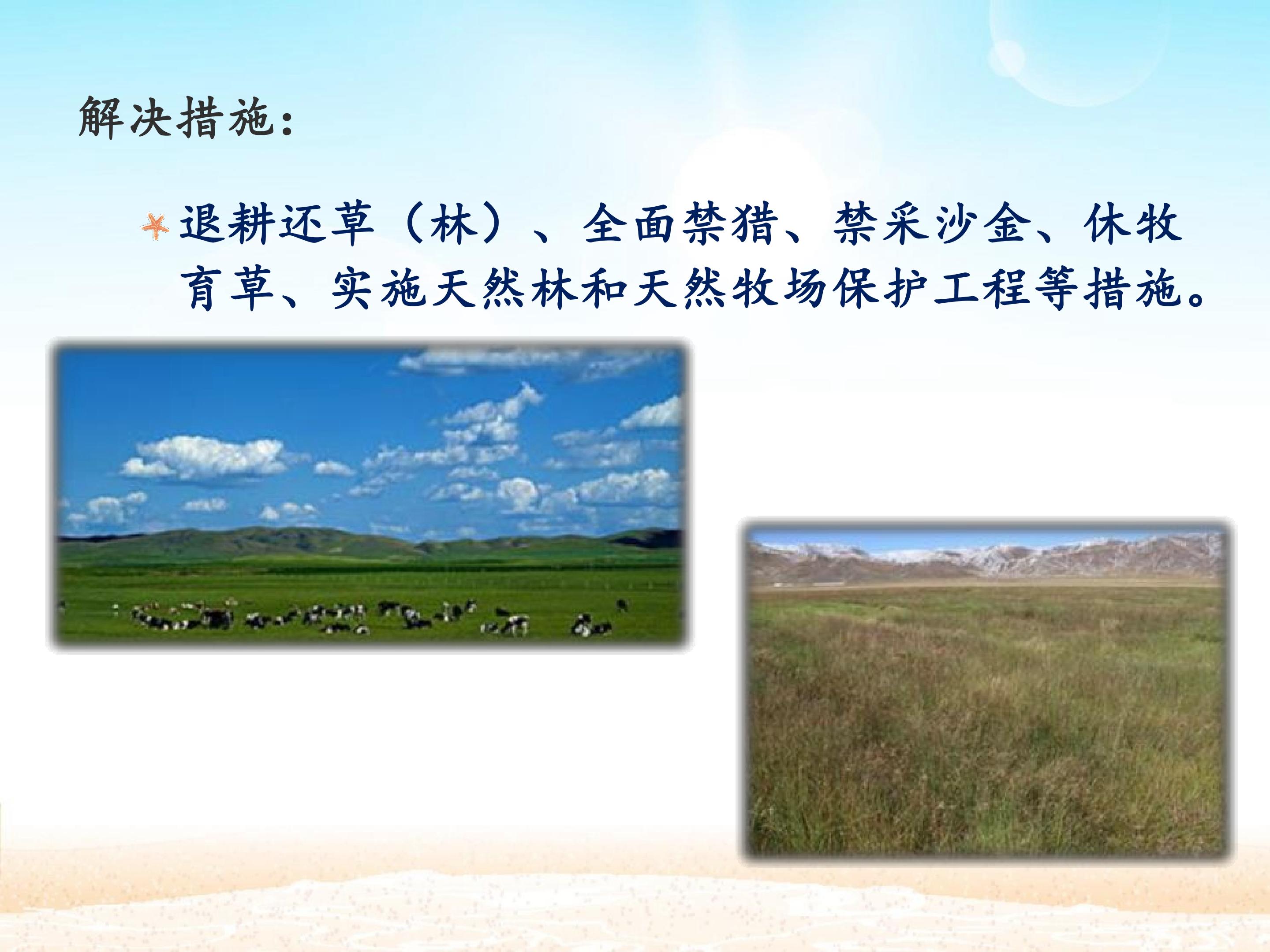 解决措施：

退耕还草（林）、全面禁猎、禁采沙金、休牧育草、实施天然林和天然牧场保护工程等措施。